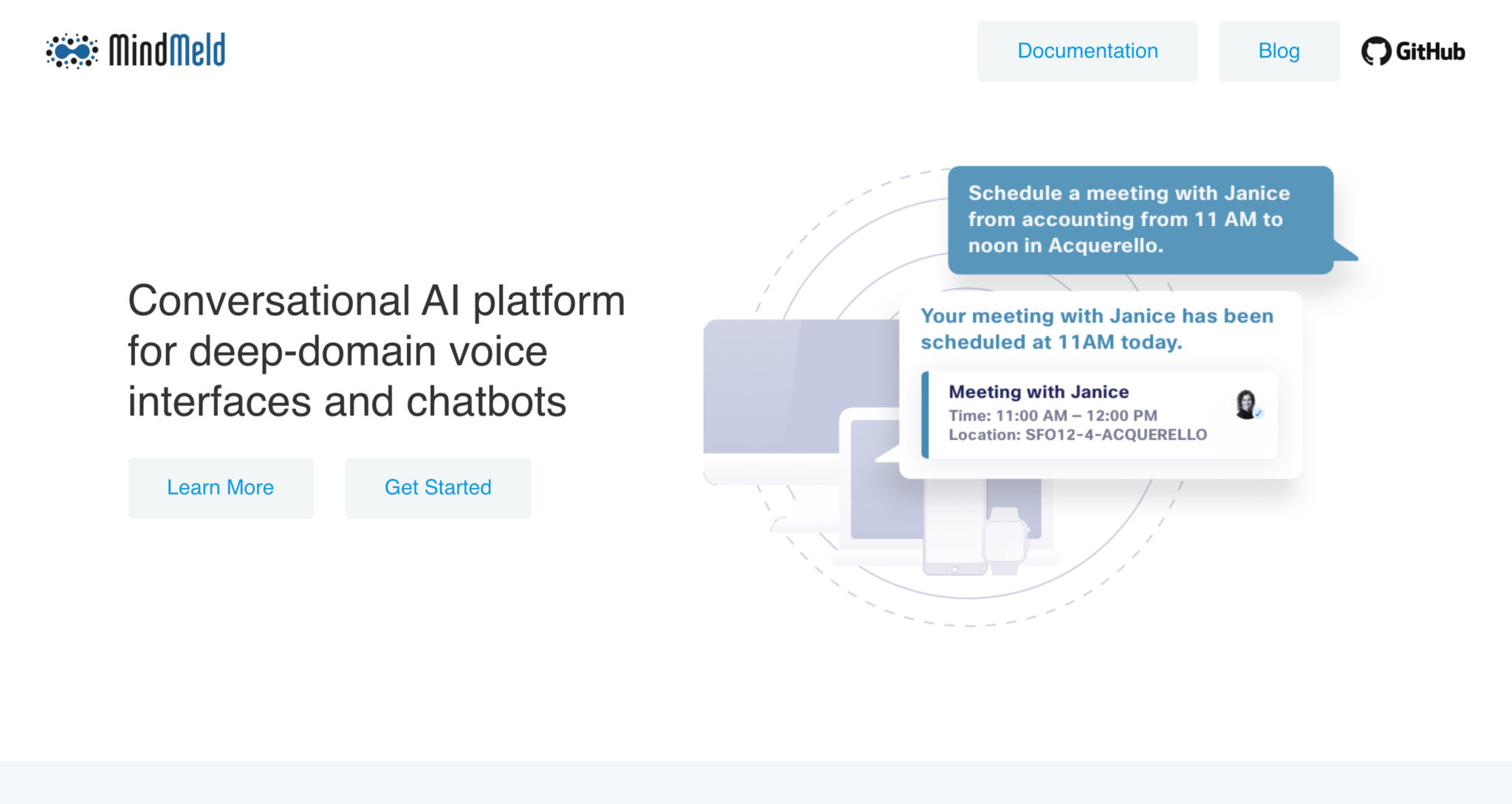 MindMeld

Documentation

Blog

GitHub

Conversational AI platform for deep-domain voice interfaces and chatbots

Learn More

Get Started

Schedule a meeting with Janice from accounting from 11 AM to noon in Acquerello.

Your meeting with Janice has been scheduled at 11AM today.

Meeting with Janice
Time: 11:00 AM – 12:00 PM
Location: SFO12-4-ACQUERELLO